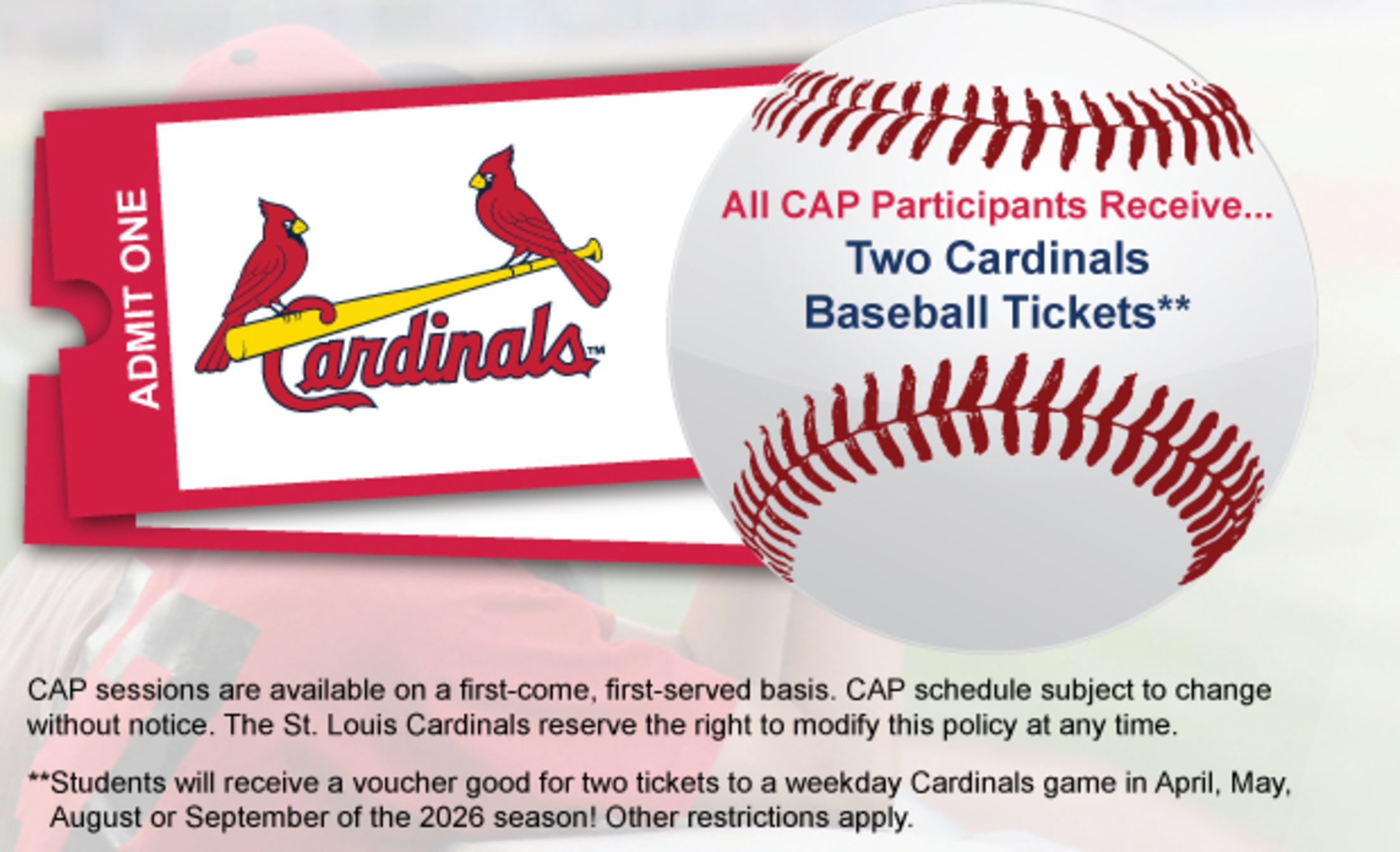 ADMIT ONE

Cardinals™

All CAP Participants Receive...
Two Cardinals Baseball Tickets**

CAP sessions are available on a first-come, first-served basis. CAP schedule subject to change without notice. The St. Louis Cardinals reserve the right to modify this policy at any time.

**Students will receive a voucher good for two tickets to a weekday Cardinals game in April, May, August or September of the 2026 season! Other restrictions apply.